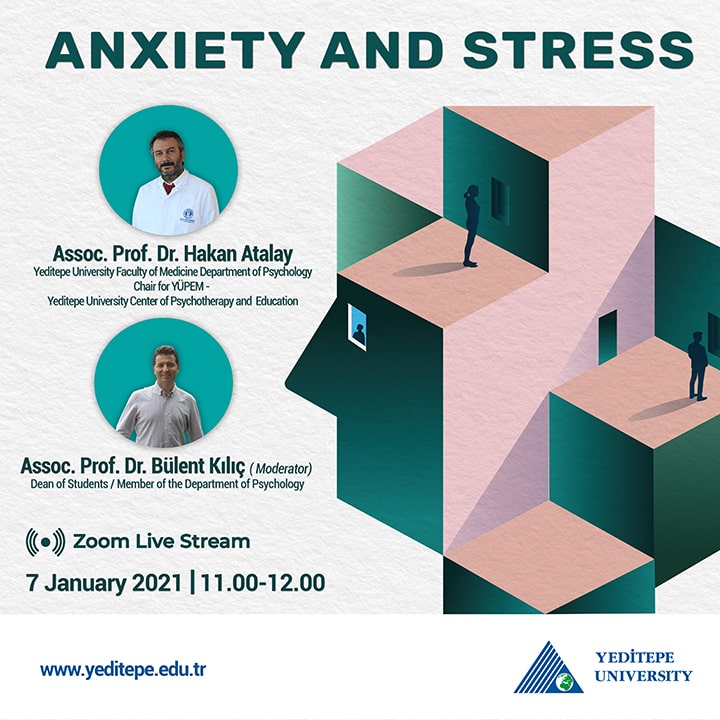 ANXIETY AND STRESS

Assoc. Prof. Dr. Hakan Atalay
Yeditepe University Faculty of Medicine Department of Psychology
Chair for YÜPEM -
Yeditepe University Center of Psychotherapy and Education

Assoc. Prof. Dr. Bülent Kılıç (Moderator)
Dean of Students / Member of the Department of Psychology

Zoom Live Stream

7 January 2021 | 11.00-12.00

www.yeditepe.edu.tr

YEDİTEPE UNIVERSITY